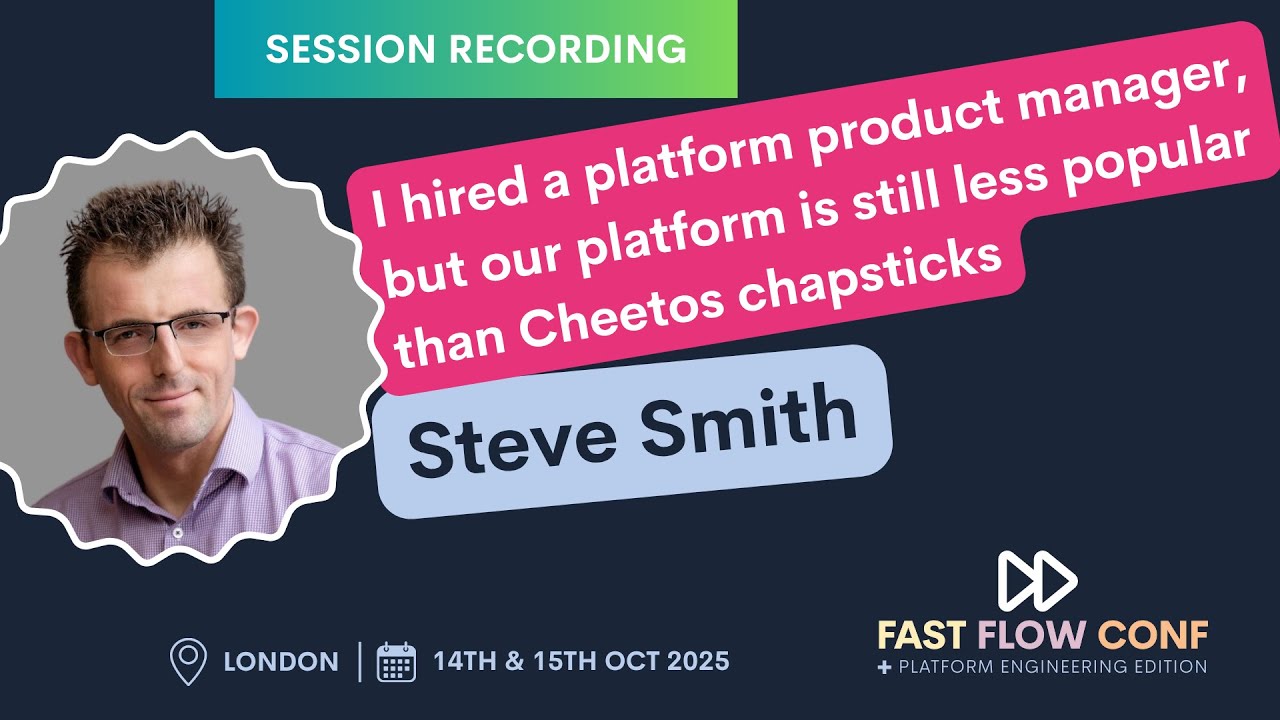 SESSION RECORDING

I hired a platform product manager, but our platform is still less popular than Cheetos chapsticks

Steve Smith

LONDON | 14TH & 15TH OCT 2025

FAST FLOW CONF
+ PLATFORM ENGINEERING EDITION